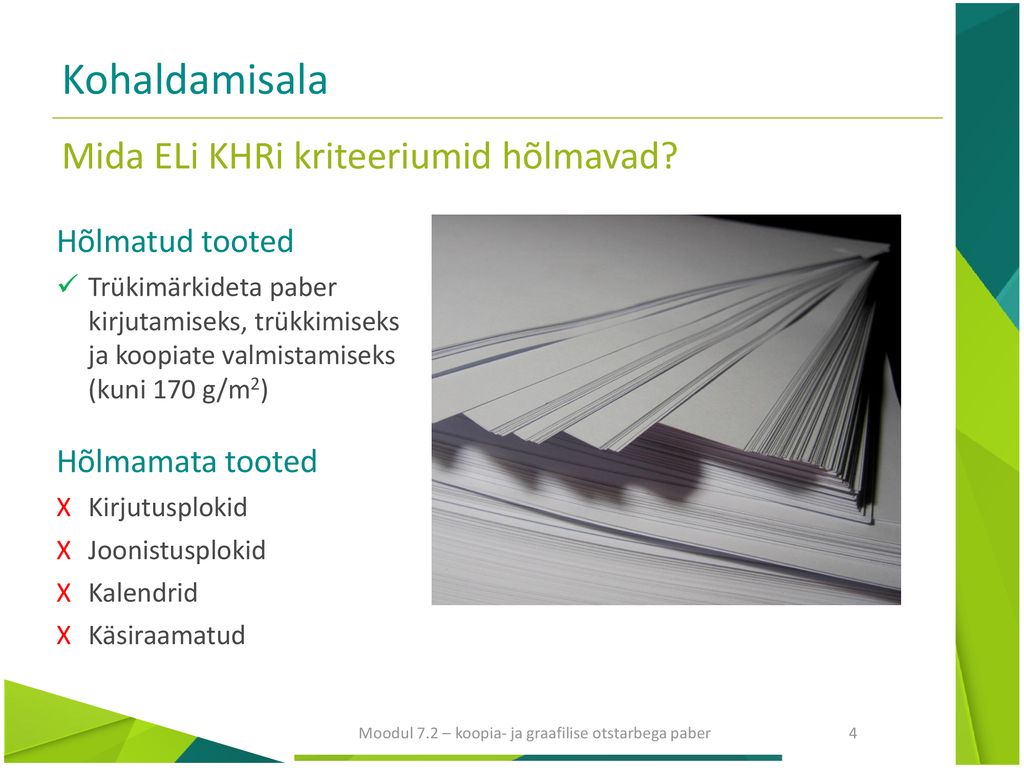 Kohaldamisala

Mida ELi KHRi kriteeriumid hõlmavad?

Hõlmatud tooted

✓ Trükimärkideta paber kirjutamiseks, trükkimiseks ja koopiate valmistamiseks (kuni 170 g/m$^2$)

Hõlmamata tooted

X Kirjutusplokid

X Joonistusplokid

X Kalendrid

X Käsiraamatud

Moodul 7.2 – koopia- ja graafilise otstarbega paber

4